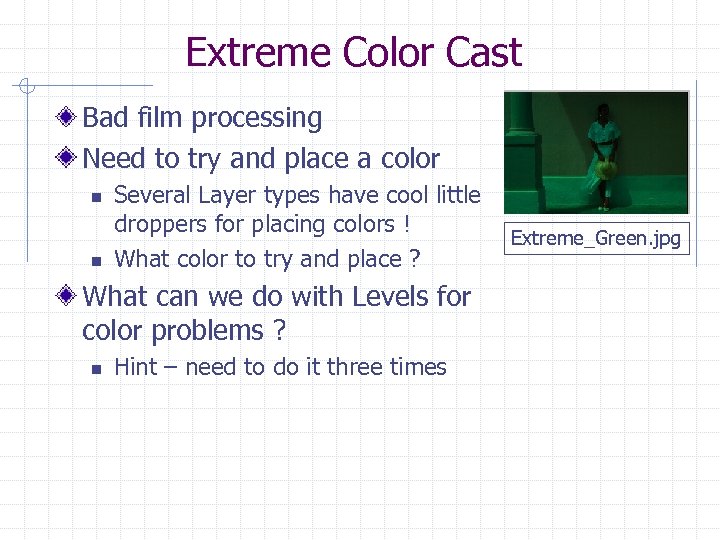 Extreme Color Cast

Bad film processing

Need to try and place a color

Several Layer types have cool little droppers for placing colors !

What color to try and place ?

What can we do with Levels for color problems ?

Hint – need to do it three times

Extreme_Green.jpg